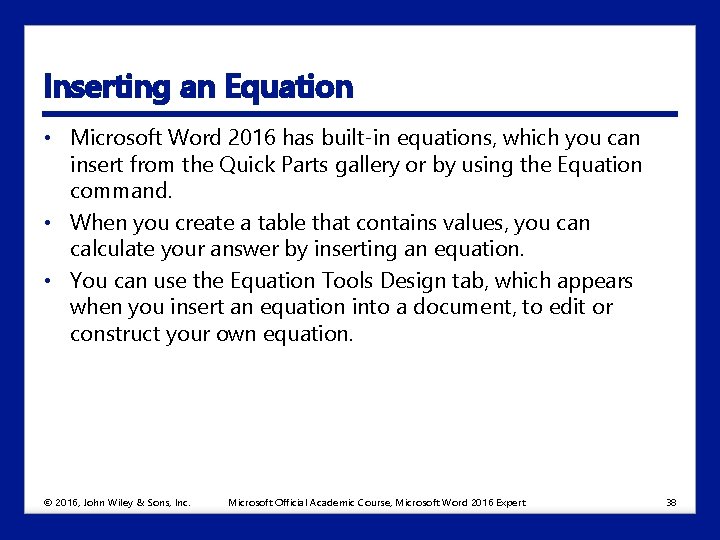 Inserting an Equation

• Microsoft Word 2016 has built-in equations, which you can insert from the Quick Parts gallery or by using the Equation command.

• When you create a table that contains values, you can calculate your answer by inserting an equation.

• You can use the Equation Tools Design tab, which appears when you insert an equation into a document, to edit or construct your own equation.

© 2016, John Wiley & Sons, Inc. Microsoft Official Academic Course, Microsoft Word 2016 Expert 38